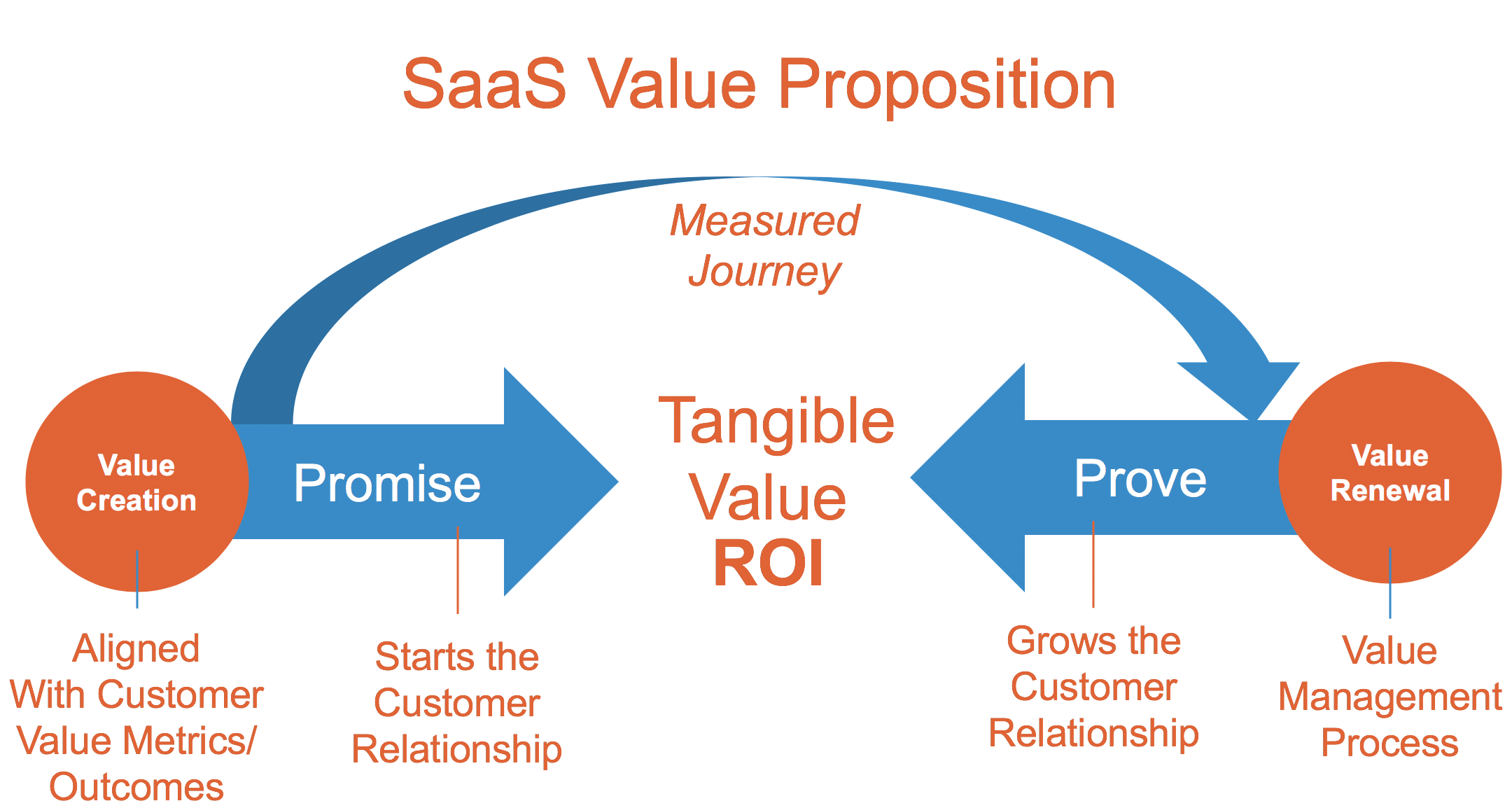 SaaS Value Proposition

Measured Journey

Value Creation

Promise

Tangible Value ROI

Prove

Value Renewal

Aligned With Customer Value Metrics/ Outcomes

Starts the Customer Relationship

Grows the Customer Relationship

Value Management Process